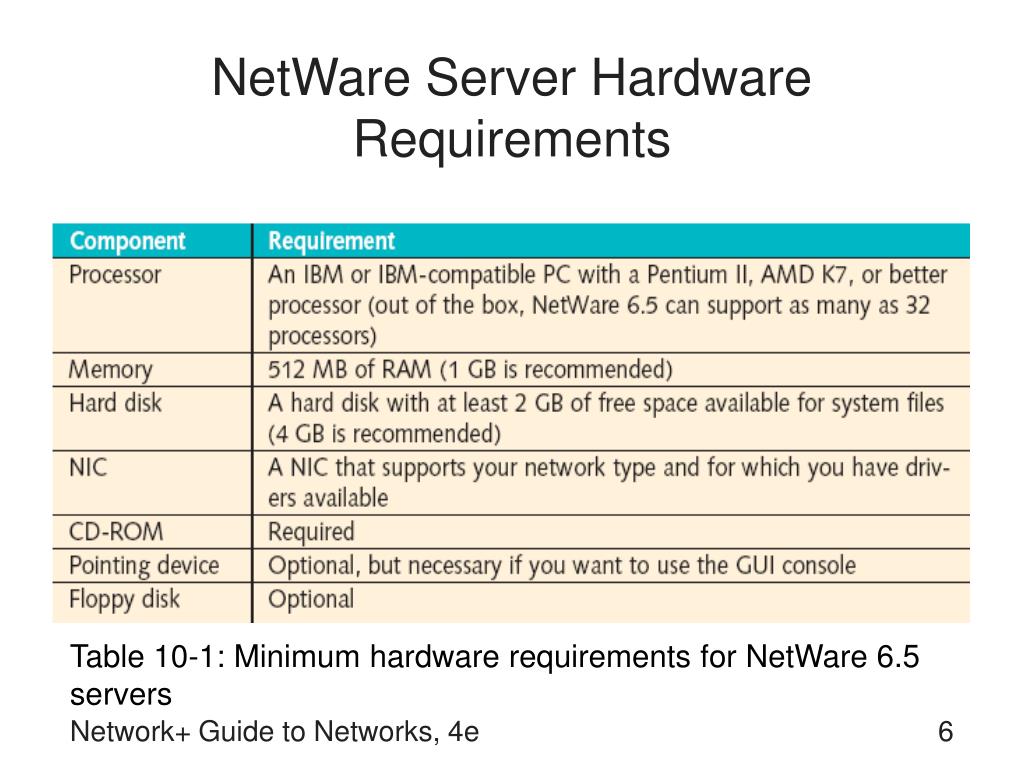 NetWare Server Hardware Requirements

| Component | Requirement |
|---|---|
| Processor | An IBM or IBM-compatible PC with a Pentium II, AMD K7, or better processor (out of the box, NetWare 6.5 can support as many as 32 processors) |
| Memory | 512 MB of RAM (1 GB is recommended) |
| Hard disk | A hard disk with at least 2 GB of free space available for system files (4 GB is recommended) |
| NIC | A NIC that supports your network type and for which you have drivers available |
| CD-ROM | Required |
| Pointing device | Optional, but necessary if you want to use the GUI console |
| Floppy disk | Optional |

Table 10-1: Minimum hardware requirements for NetWare 6.5 servers

Network+ Guide to Networks, 4e

6